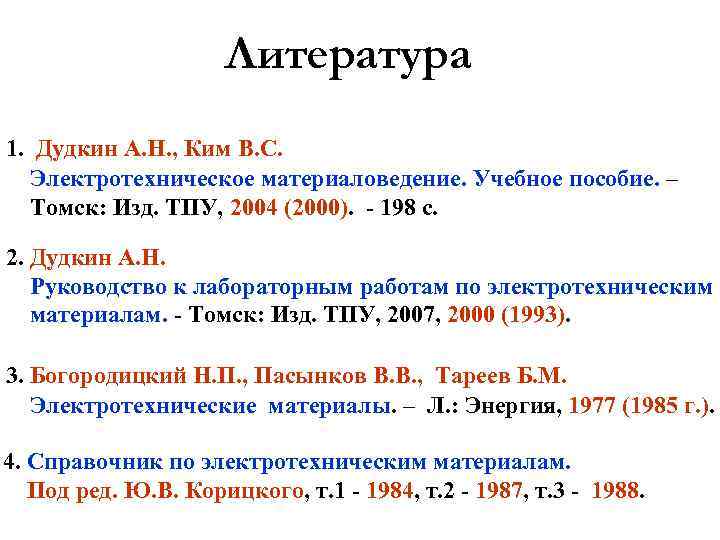 Литература

1. Дудкин А.Н., Ким В.С.
Электротехническое материаловедение. Учебное пособие. – Томск: Изд. ТПУ, 2004 (2000). - 198 с.

2. Дудкин А.Н.
Руководство к лабораторным работам по электротехническим материалам. - Томск: Изд. ТПУ, 2007, 2000 (1993).

3. Богородицкий Н.П., Пасынков В.В., Тареев Б.М.
Электротехнические материалы. – Л.: Энергия, 1977 (1985 г.).

4. Справочник по электротехническим материалам.
Под ред. Ю.В. Корицкого, т.1 - 1984, т.2 - 1987, т.3 - 1988.